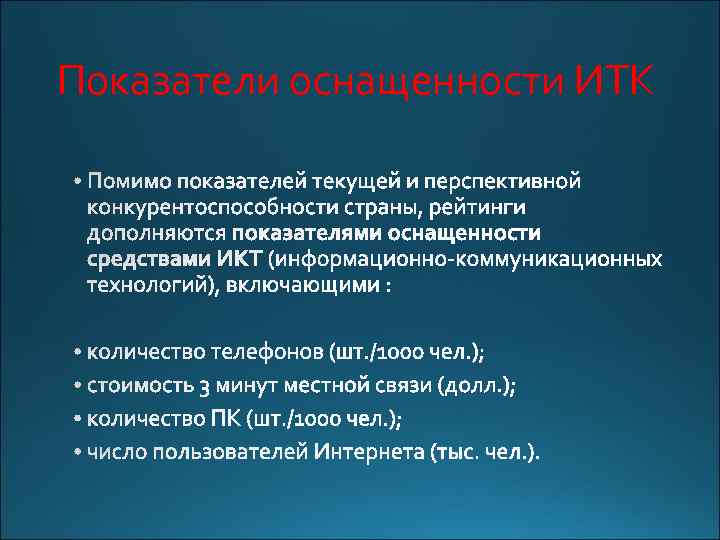 Показатели оснащенности ИТК

• Помимо показателей текущей и перспективной конкурентоспособности страны, рейтинги дополняются показателями оснащенности средствами ИКТ (информационно-коммуникационных технологий), включающими :

• количество телефонов (шт./1000 чел.);
• стоимость 3 минут местной связи (долл.);
• количество ПК (шт./1000 чел.);
• число пользователей Интернета (тыс. чел.).